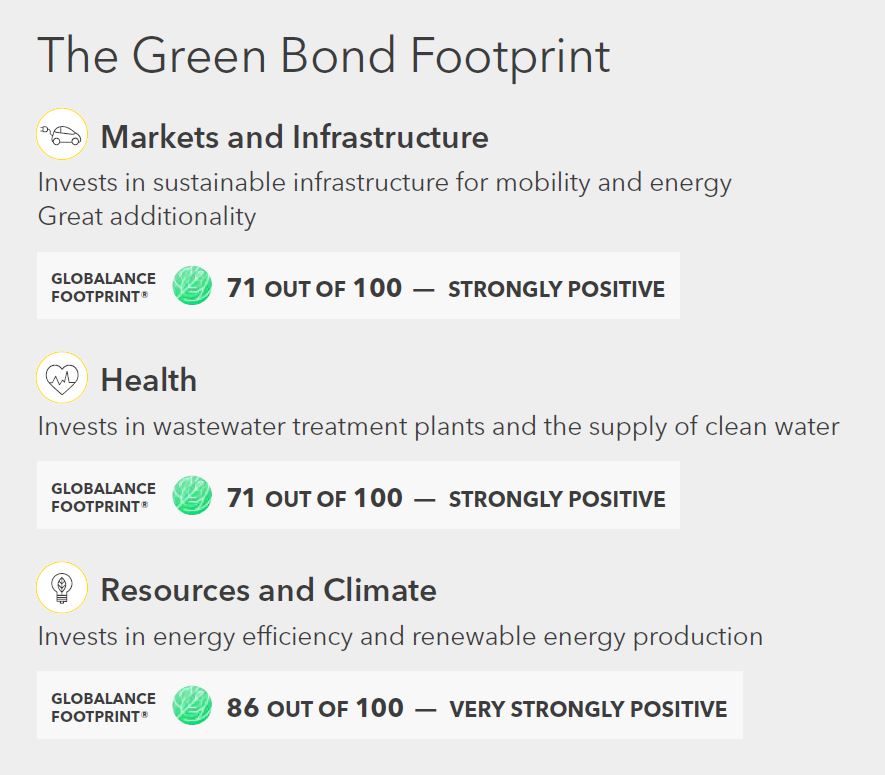 The Green Bond Footprint

Markets and Infrastructure

Invests in sustainable infrastructure for mobility and energy
Great additionality

GLOBALANCE FOOTPRINT® 71 OUT OF 100 — STRONGLY POSITIVE

Health

Invests in wastewater treatment plants and the supply of clean water

GLOBALANCE FOOTPRINT® 71 OUT OF 100 — STRONGLY POSITIVE

Resources and Climate

Invests in energy efficiency and renewable energy production

GLOBALANCE FOOTPRINT® 86 OUT OF 100 — VERY STRONGLY POSITIVE